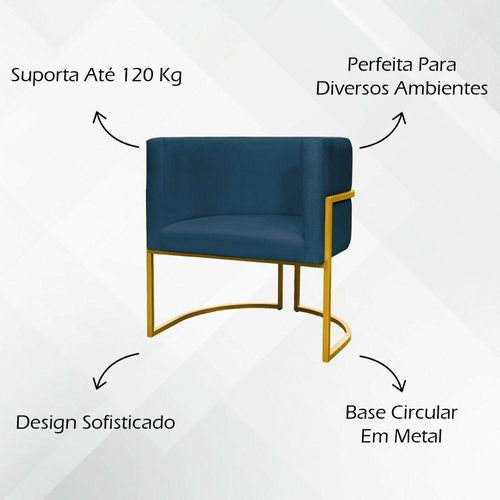 Suporta Até 120 Kg

Perfeita Para Diversos Ambientes

Design Sofisticado

Base Circular Em Metal